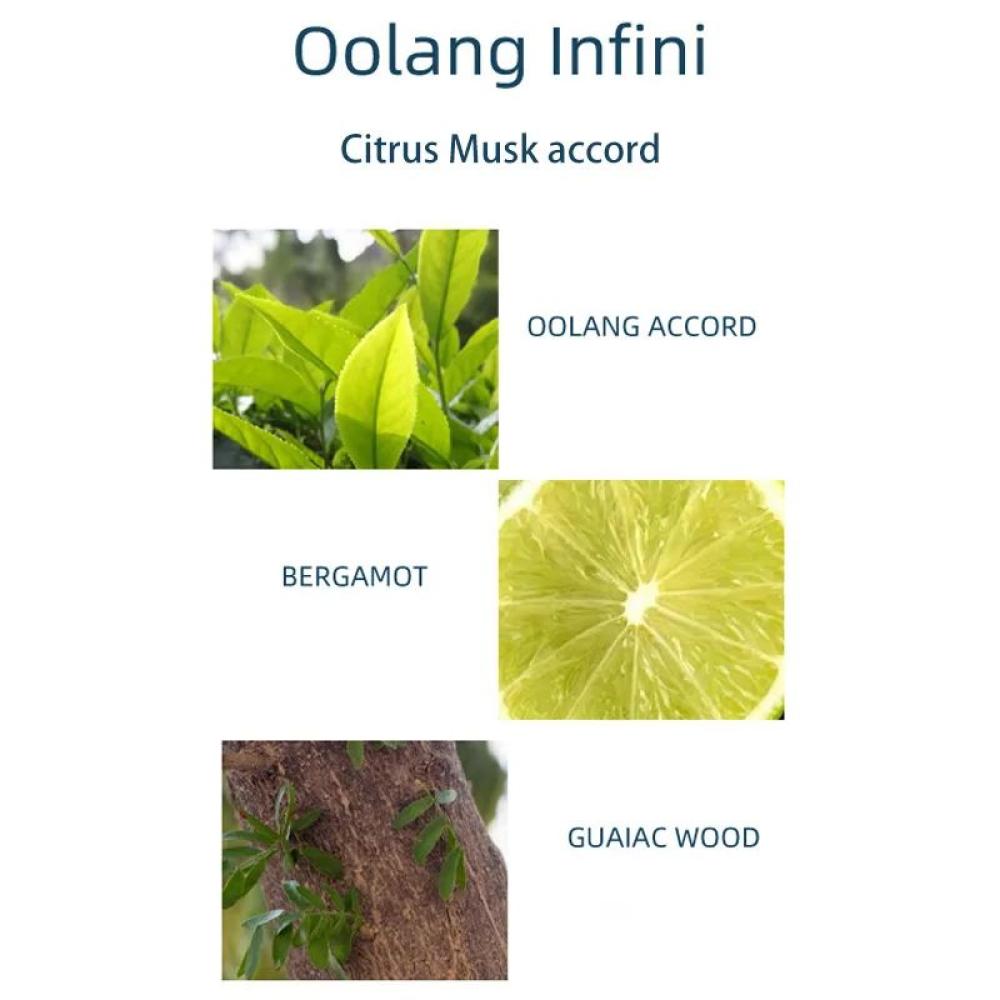 Oolang Infini

Citrus Musk accord

OOLANG ACCORD

BERGAMOT

GUAIAC WOOD